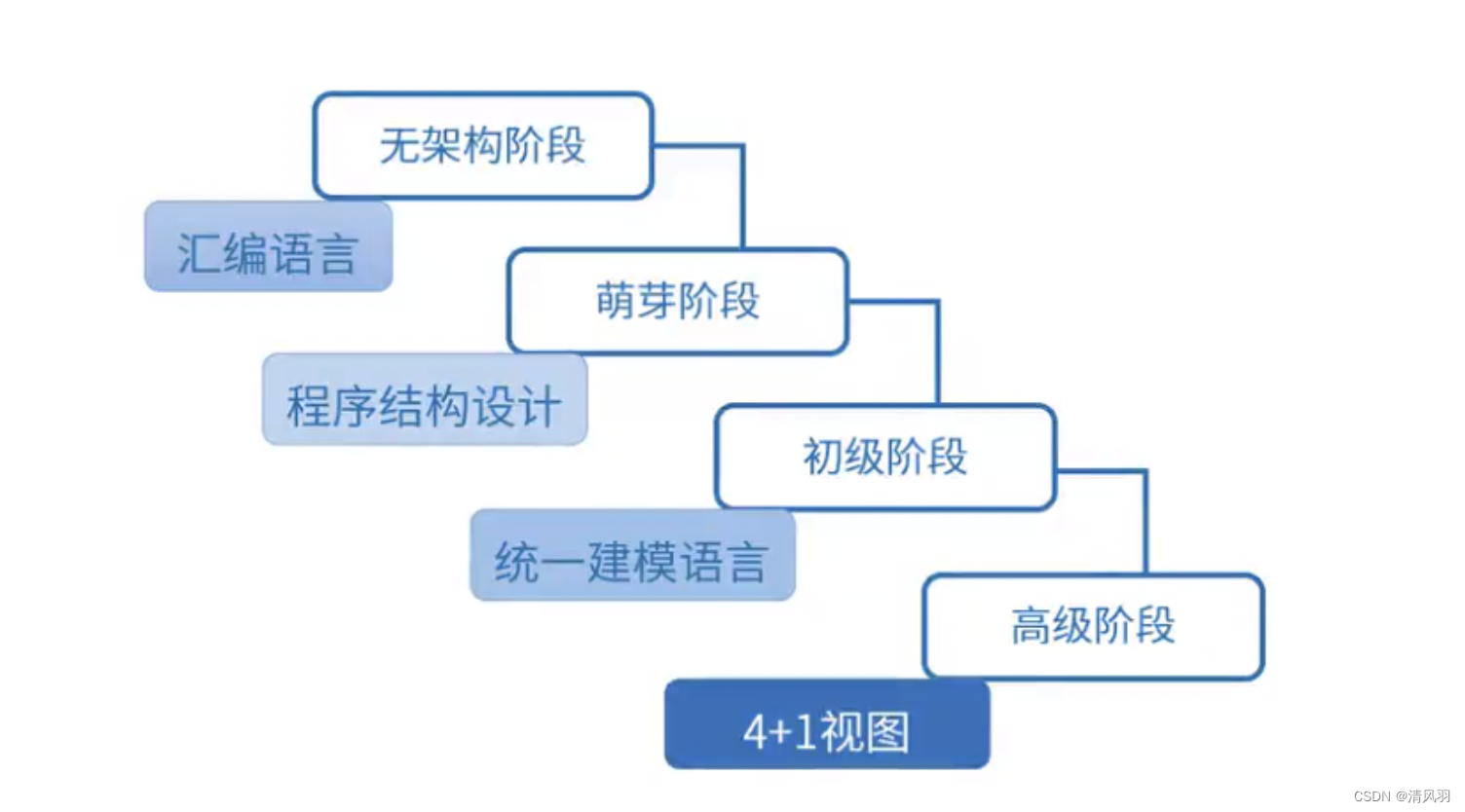 无架构阶段

汇编语言

萌芽阶段

程序结构设计

初级阶段

统一建模语言

高级阶段

4+1视图

CSDN @清风羽